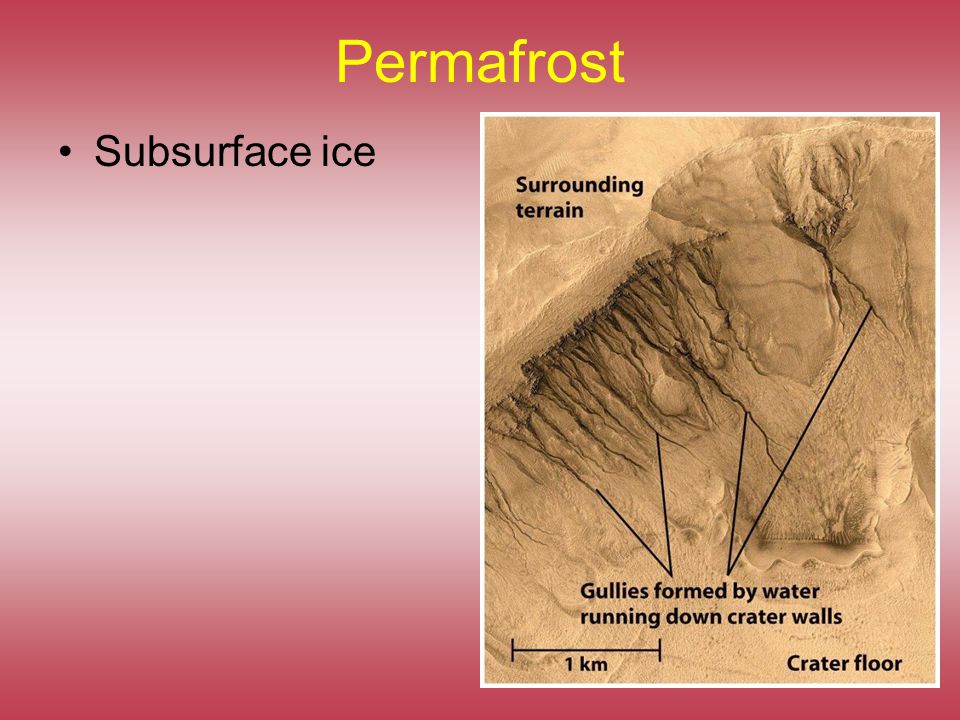 Permafrost

• Subsurface ice

Surrounding terrain

Gullies formed by water running down crater walls

1 km

Crater floor